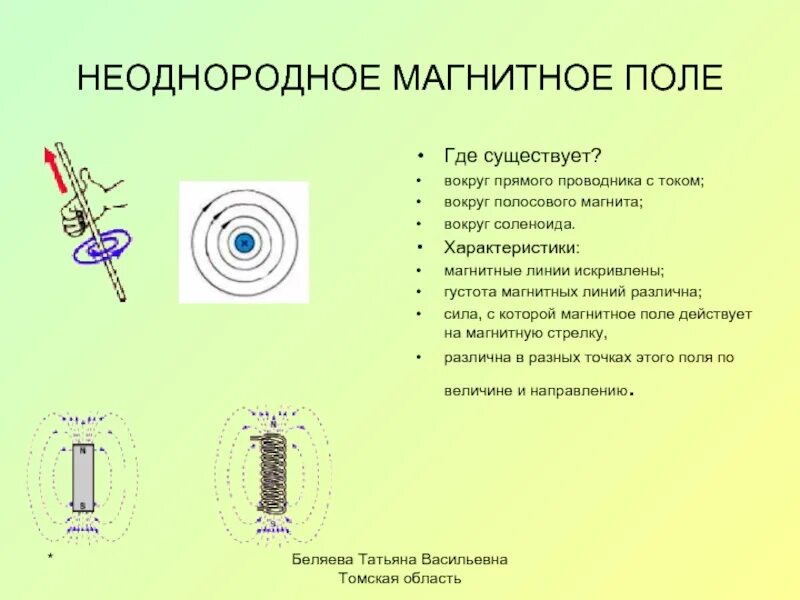 НЕОДНОРОДНОЕ МАГНИТНОЕ ПОЛЕ

• Где существует?
• вокруг прямого проводника с током;
• вокруг полосового магнита;
• вокруг соленоида.
• Характеристики:
• магнитные линии искривлены;
• густота магнитных линий различна;
• сила, с которой магнитное поле действует на магнитную стрелку,
• различна в разных точках этого поля по величине и направлению.

N
S
N
S

*

Беляева Татьяна Васильевна
Томская область